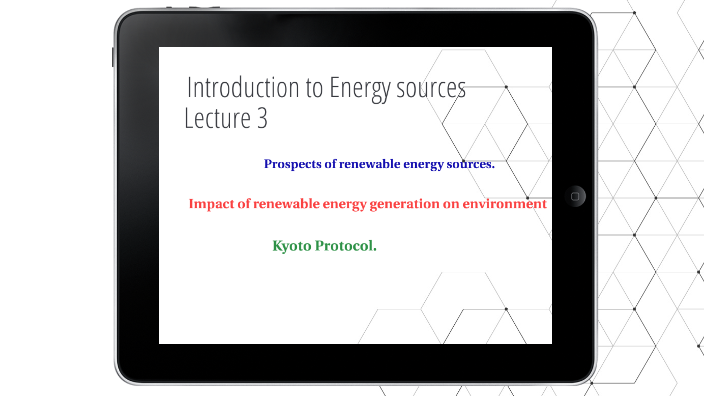 Introduction to Energy sources
Lecture 3

Prospects of renewable energy sources.

Impact of renewable energy generation on environment

Kyoto Protocol.